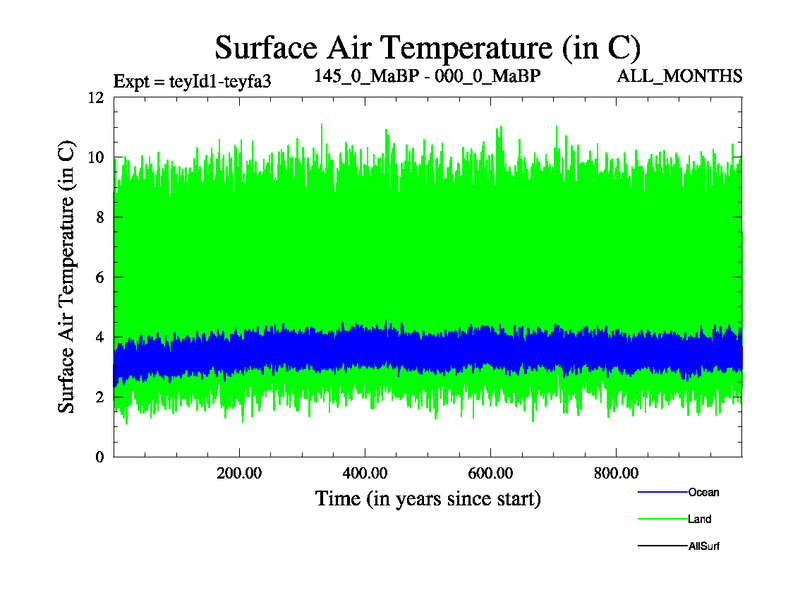 Surface Air Temperature (in C)

Expt = teyId1-teyfa3

145_0_MaBP - 000_0_MaBP

ALL_MONTHS

Surface Air Temperature (in C)

12
10
8
6
4
2
0

200.00
400.00
600.00
800.00

Time (in years since start)

Ocean
Land
AllSurf